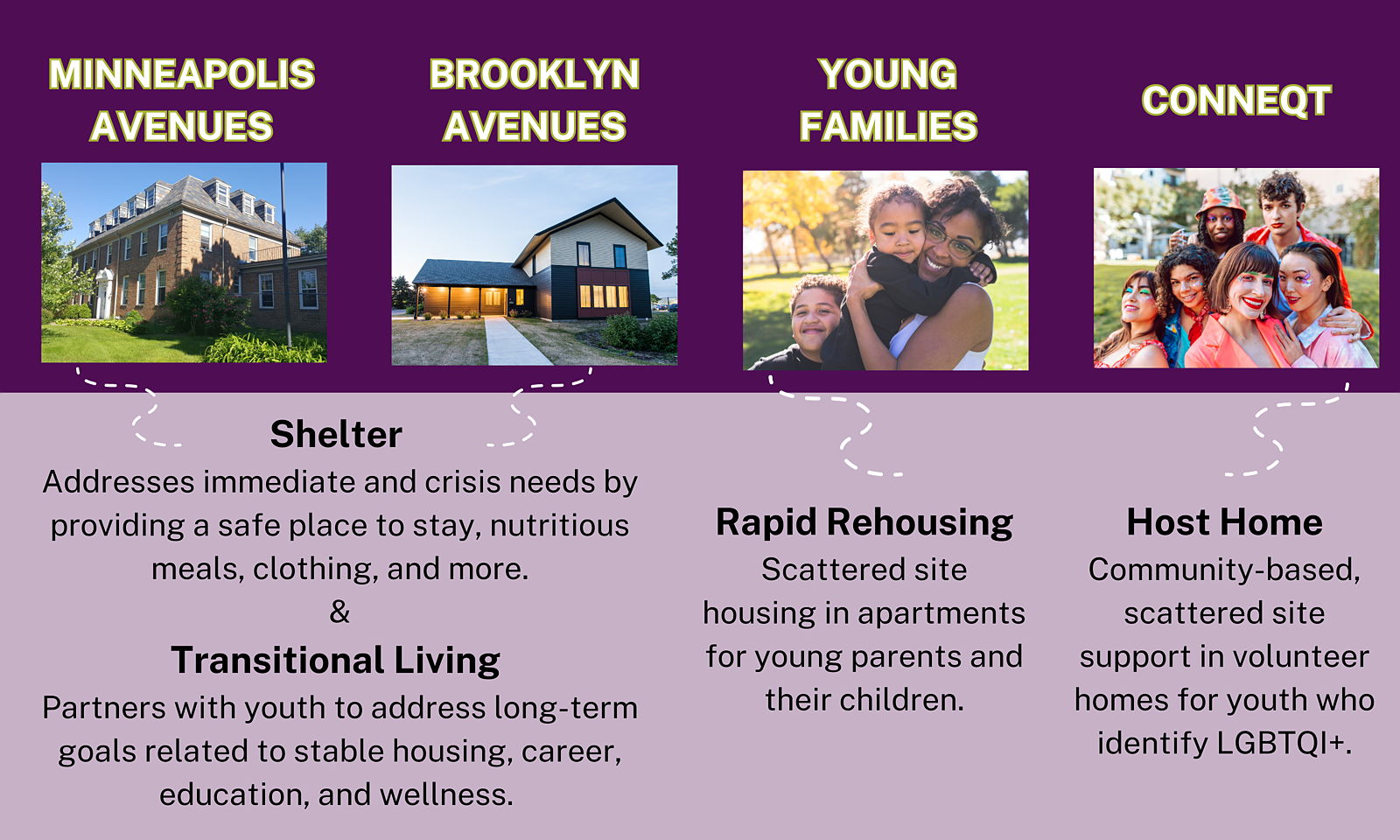 MINNEAPOLIS AVENUES

BROOKLYN AVENUES

YOUNG FAMILIES

CONNEQT

Shelter
Addresses immediate and crisis needs by providing a safe place to stay, nutritious meals, clothing, and more.
&
Transitional Living
Partners with youth to address long-term goals related to stable housing, career, education, and wellness.

Rapid Rehousing
Scattered site housing in apartments for young parents and their children.

Host Home
Community-based, scattered site support in volunteer homes for youth who identify LGBTQI+.